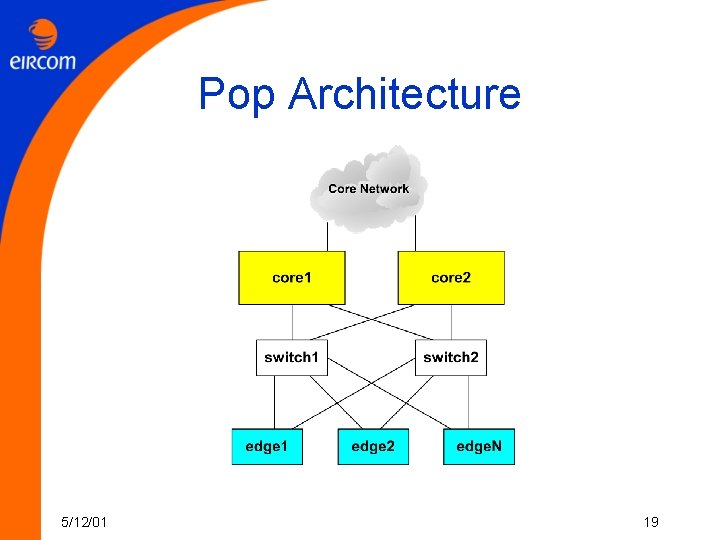 eircom

Pop Architecture

Core Network

core1

core2

switch1

switch2

edge1

edge2

edgeN

5/12/01

19